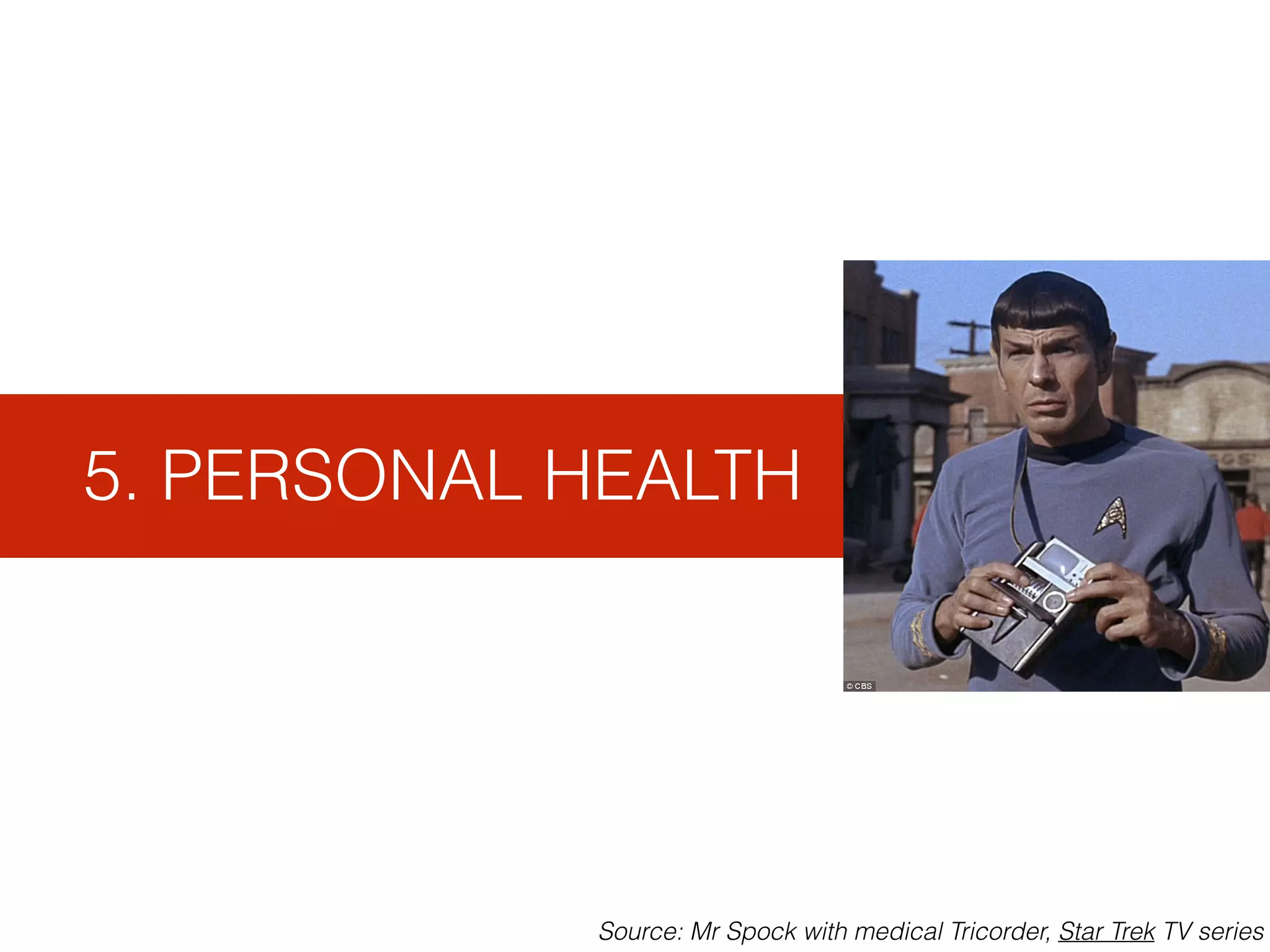 5. PERSONAL HEALTH

© CBS

Source: Mr Spock with medical Tricorder, Star Trek TV series